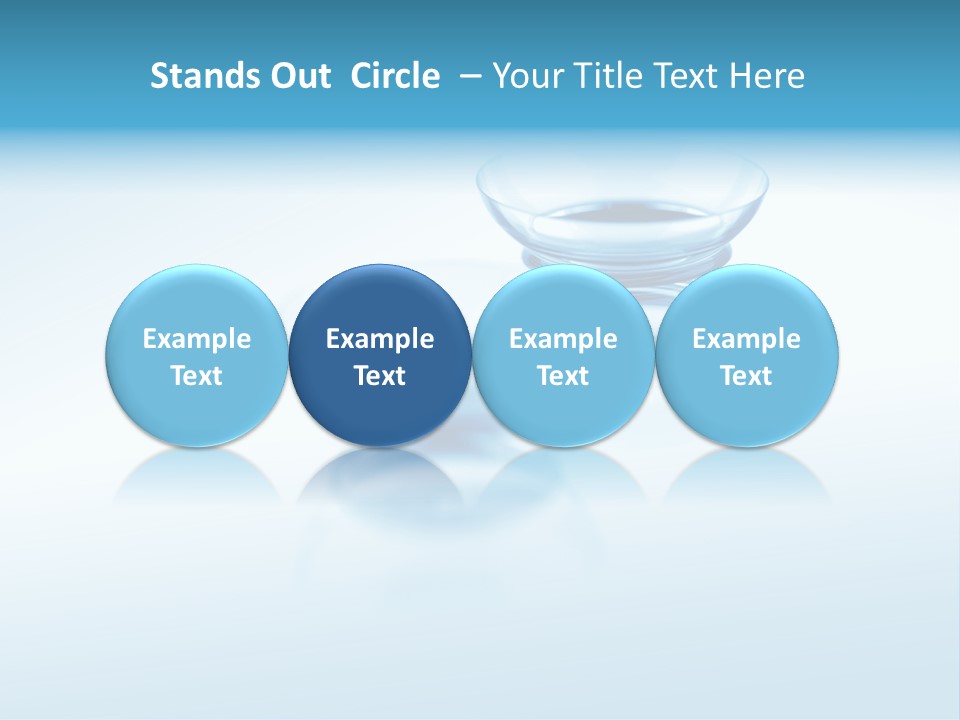 Stands Out Circle – Your Title Text Here

Example Text

Example Text

Example Text

Example Text